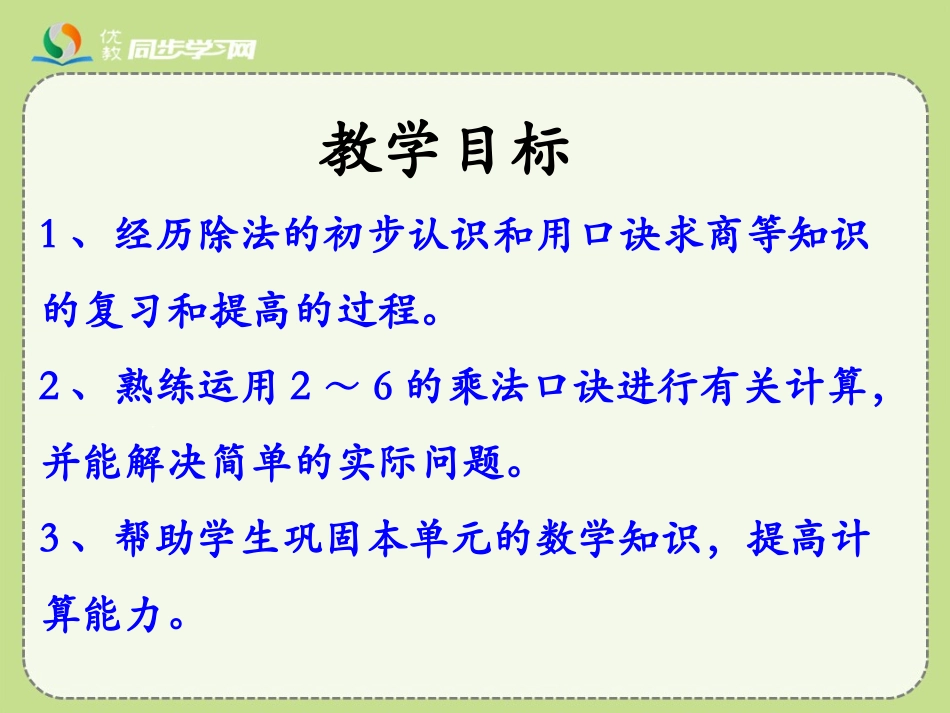 优教 同步学习网

教学目标

1、经历除法的初步认识和用口诀求商等知识的复习和提高的过程。

2、熟练运用2～6的乘法口诀进行有关计算，并能解决简单的实际问题。

3、帮助学生巩固本单元的数学知识，提高计算能力。